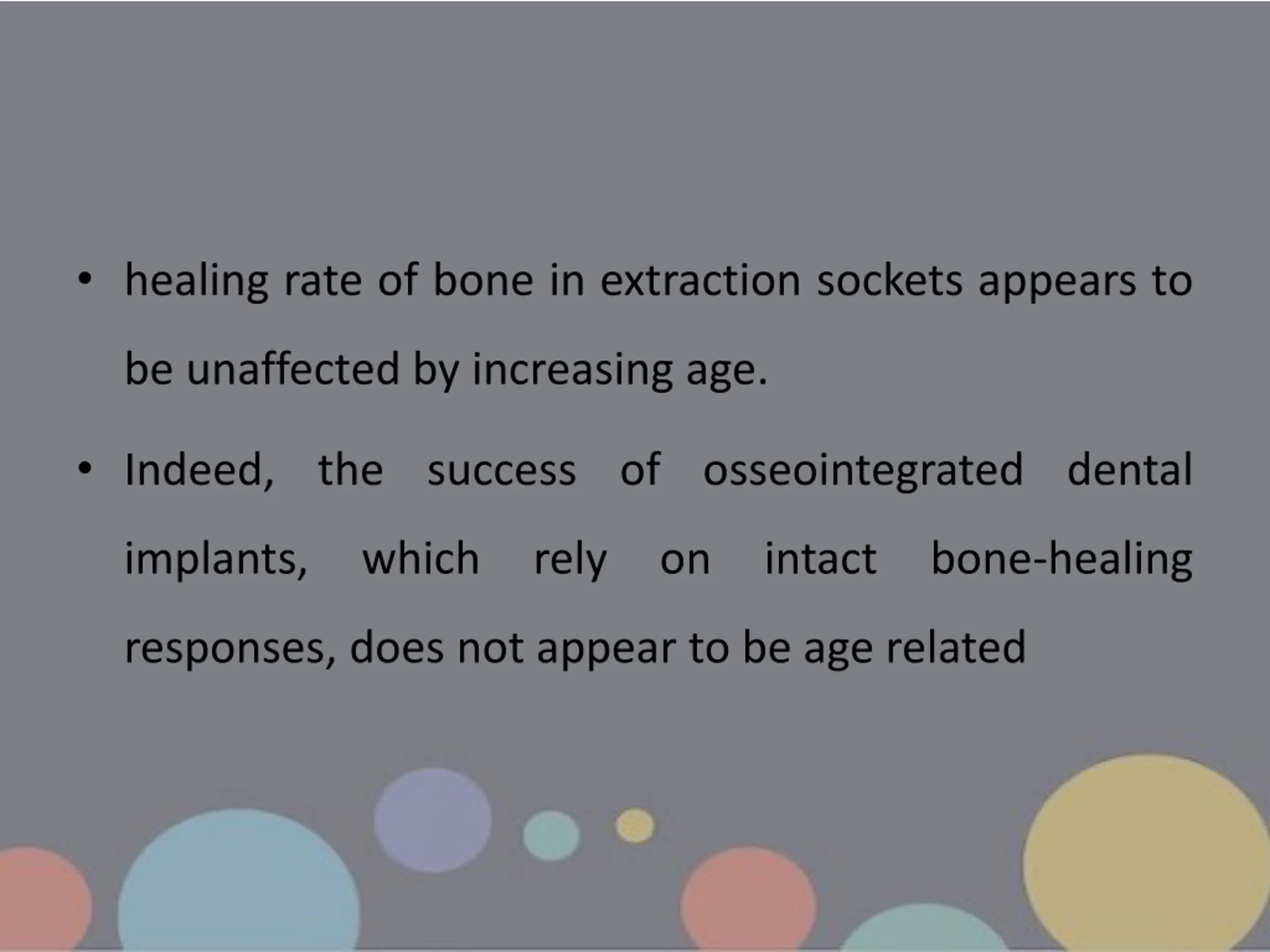 • healing rate of bone in extraction sockets appears to be unaffected by increasing age.

• Indeed, the success of osseointegrated dental implants, which rely on intact bone-healing responses, does not appear to be age related